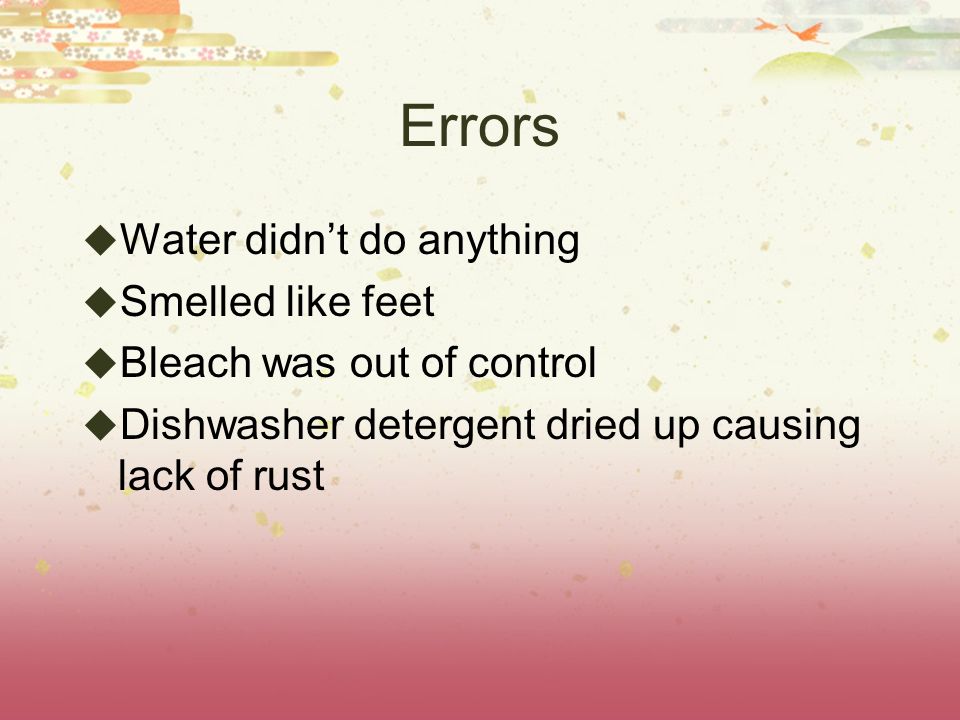 Errors

◆Water didn’t do anything
◆Smelled like feet
◆Bleach was out of control
◆Dishwasher detergent dried up causing lack of rust